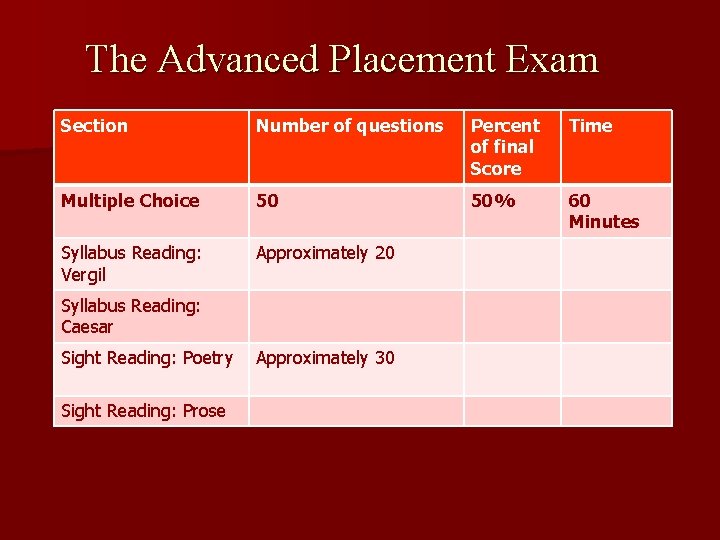 The Advanced Placement Exam

| Section | Number of questions | Percent of final Score | Time |
|---|---|---|---|
| Multiple Choice | 50 | 50% | 60 Minutes |
| Syllabus Reading: Vergil | Approximately 20 | | |
| Syllabus Reading: Caesar | | | |
| Sight Reading: Poetry | Approximately 30 | | |
| Sight Reading: Prose | | | |